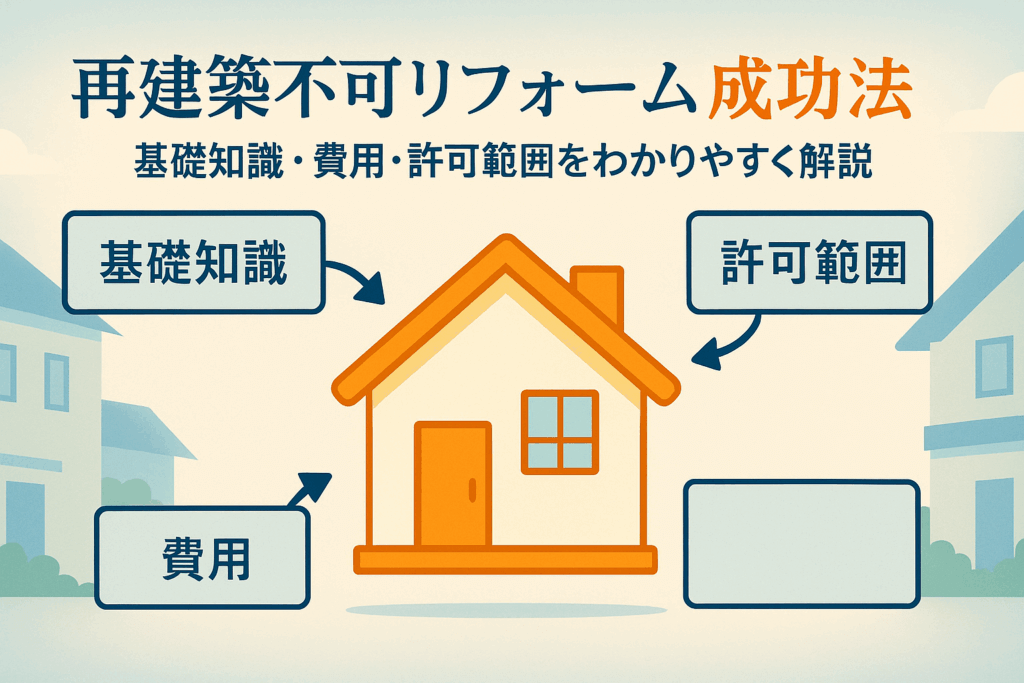 再建築不可リフォーム成功法
基礎知識・費用・許可範囲をわかりやすく解説

基礎知識

許可範囲

費用